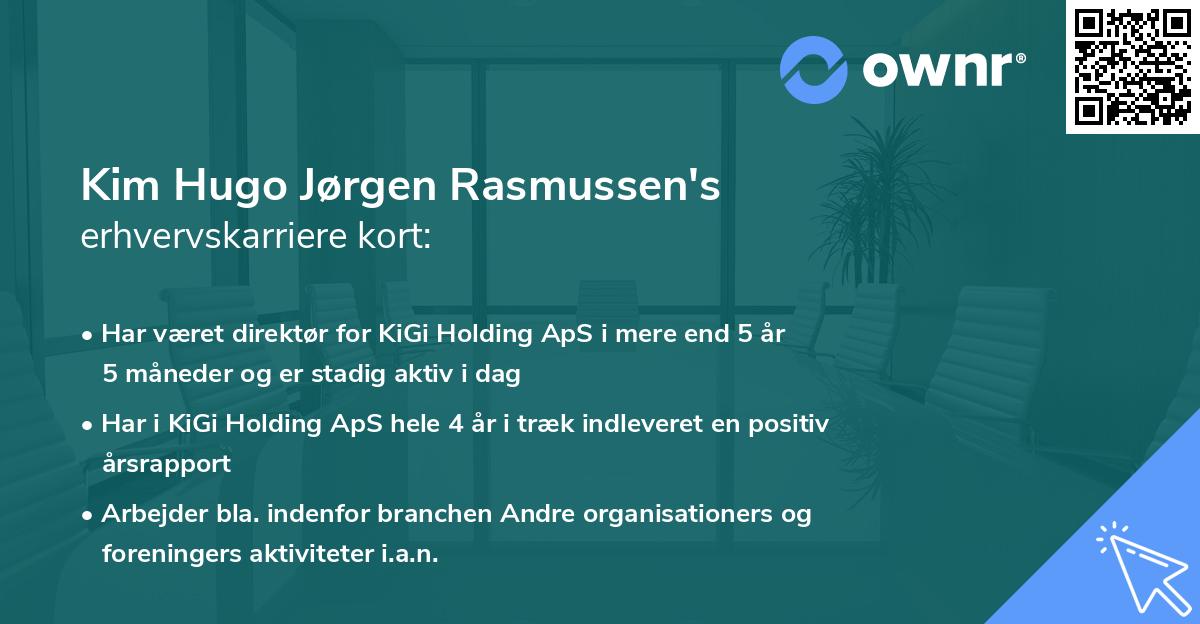 ownr®

Kim Hugo Jørgen Rasmussen's
erhvervskarriere kort:

• Har været direktør for KiGi Holding ApS i mere end 5 år 5 måneder og er stadig aktiv i dag

• Har i KiGi Holding ApS hele 4 år i træk indleveret en positiv årsrapport

• Arbejder bla. indenfor branchen Andre organisationers og foreningers aktiviteter i.a.n.